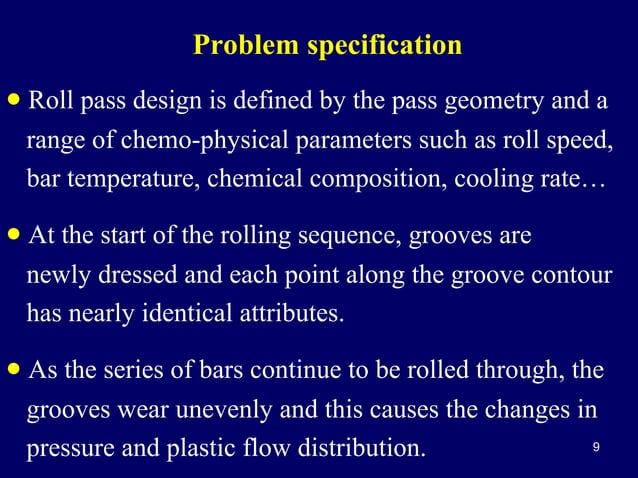 Problem specification

• Roll pass design is defined by the pass geometry and a range of chemo-physical parameters such as roll speed, bar temperature, chemical composition, cooling rate…

• At the start of the rolling sequence, grooves are newly dressed and each point along the groove contour has nearly identical attributes.

• As the series of bars continue to be rolled through, the grooves wear unevenly and this causes the changes in pressure and plastic flow distribution.

9